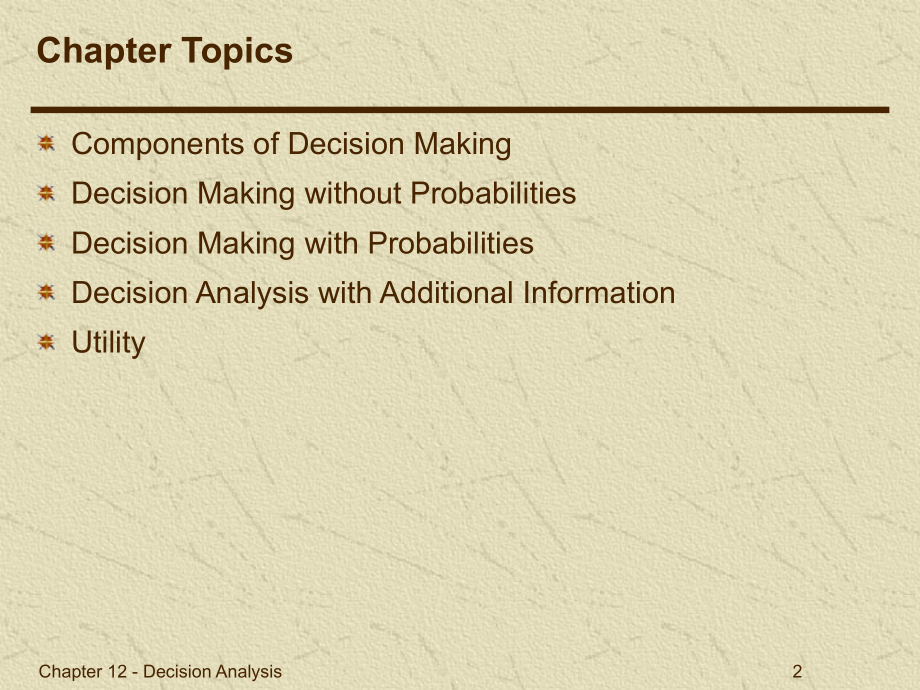 Chapter Topics

Components of Decision Making
Decision Making without Probabilities
Decision Making with Probabilities
Decision Analysis with Additional Information
Utility

Chapter 12 - Decision Analysis
2